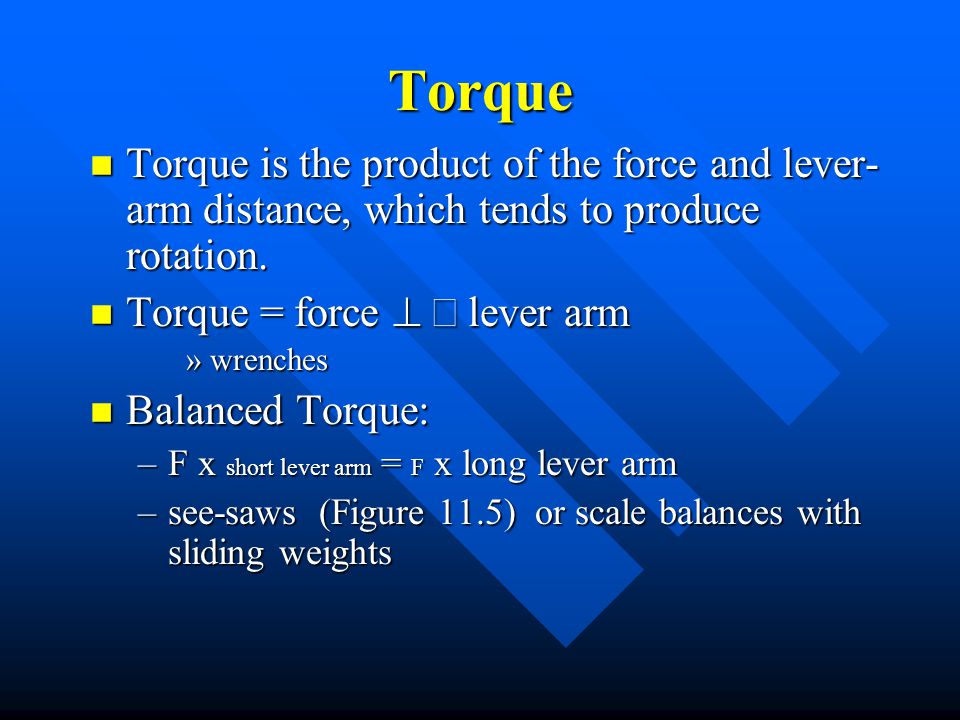 Torque

Torque is the product of the force and lever-arm distance, which tends to produce rotation.

Torque = force ⊥ □ lever arm

» wrenches

Balanced Torque:

– F x short lever arm = F x long lever arm

– see-saws (Figure 11.5) or scale balances with sliding weights